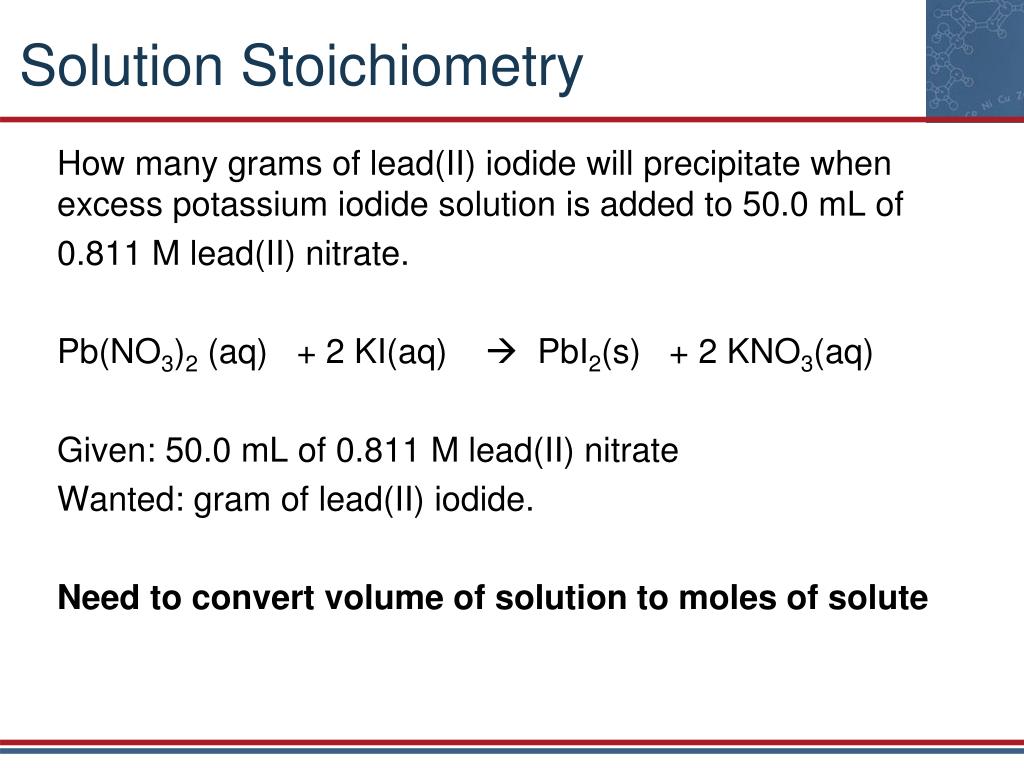 Solution Stoichiometry

How many grams of lead(II) iodide will precipitate when excess potassium iodide solution is added to 50.0 mL of 0.811 M lead(II) nitrate.

$Pb(NO_3)_2$ (aq) + 2 KI(aq) $\rightarrow$ $PbI_2$(s) + 2 $KNO_3$(aq)

Given: 50.0 mL of 0.811 M lead(II) nitrate
Wanted: gram of lead(II) iodide.

Need to convert volume of solution to moles of solute